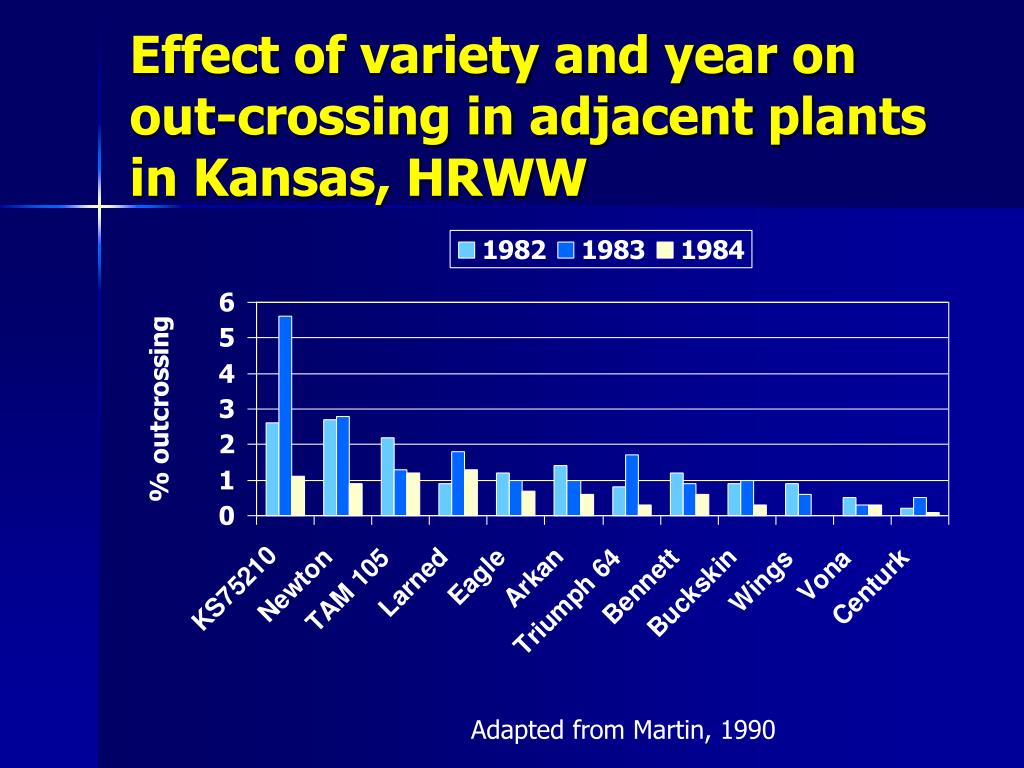 Effect of variety and year on out-crossing in adjacent plants in Kansas, HRWW

1982 1983 1984

% outcrossing

6
5
4
3
2
1
0

KS75210 Newton TAM 105 Larned Eagle Arkan Triumph 64 Bennett Buckskin Wings Vona Centurk

Adapted from Martin, 1990